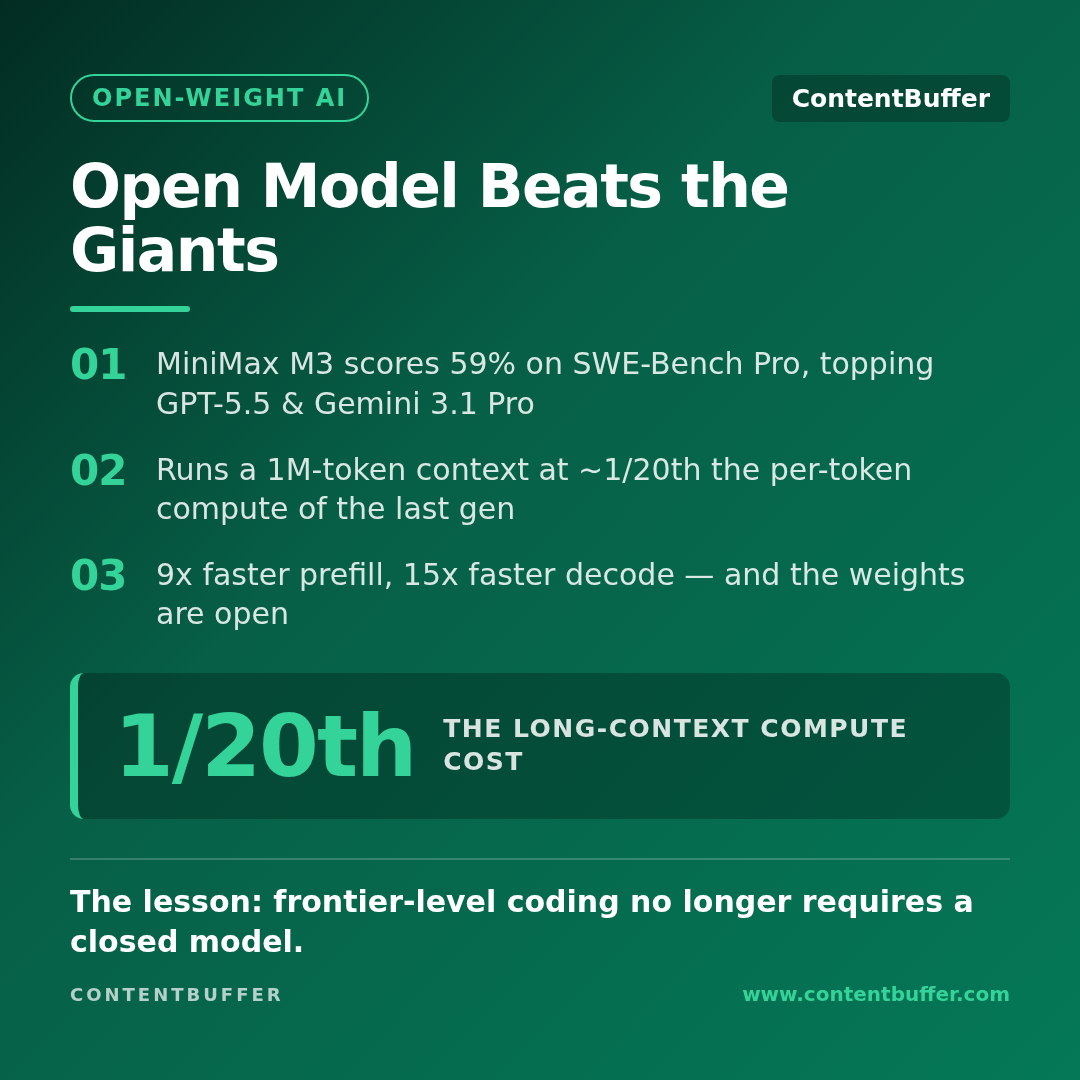 OPEN-WEIGHT AI

ContentBuffer

Open Model Beats the Giants

01 MiniMax M3 scores 59% on SWE-Bench Pro, topping GPT-5.5 & Gemini 3.1 Pro

02 Runs a 1M-token context at ~1/20th the per-token compute of the last gen

03 9x faster prefill, 15x faster decode — and the weights are open

1/20th THE LONG-CONTEXT COMPUTE COST

The lesson: frontier-level coding no longer requires a closed model.

CONTENTBUFFER

www.contentbuffer.com